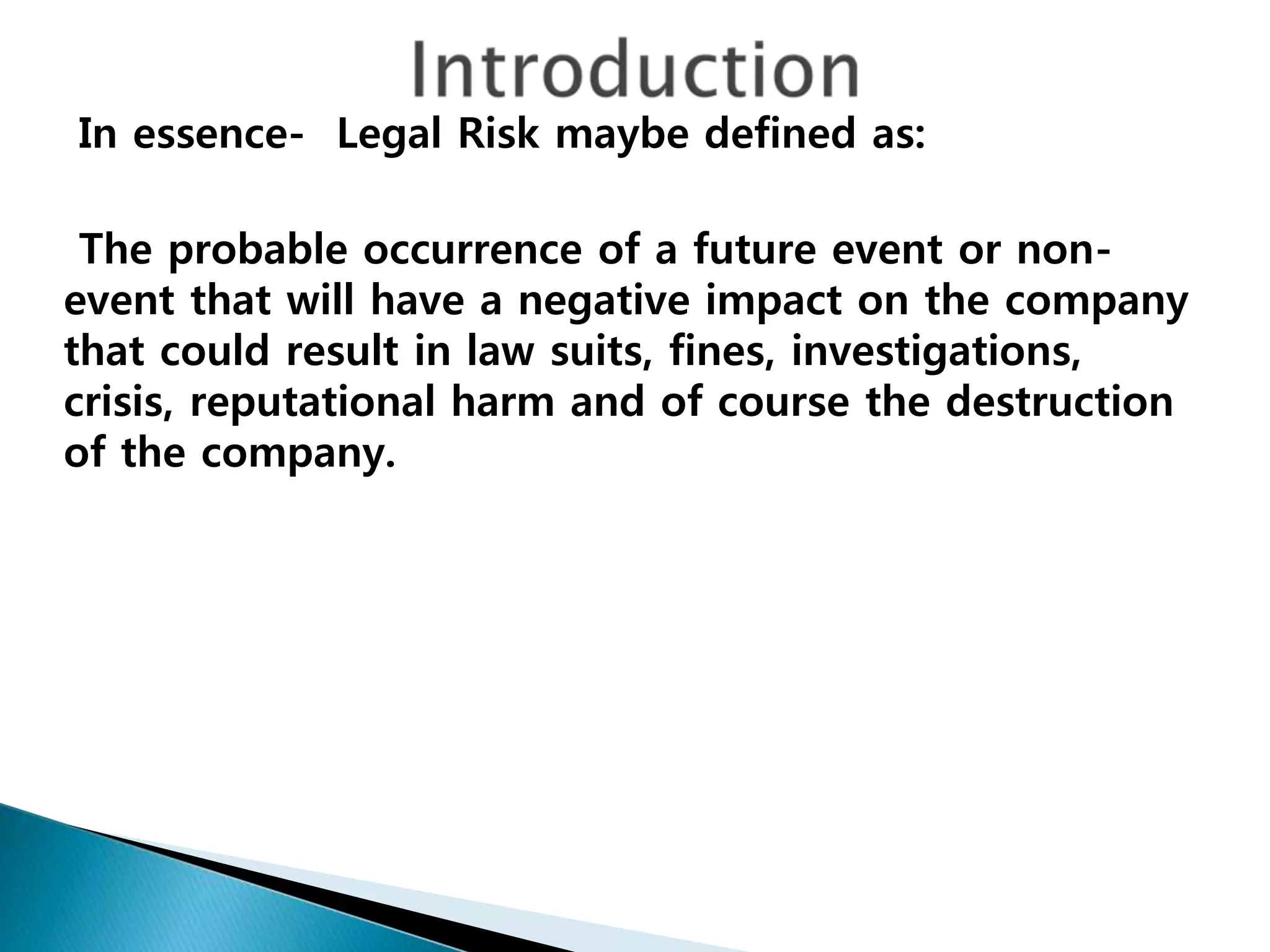 Introduction

In essence- Legal Risk maybe defined as:

The probable occurrence of a future event or non-event that will have a negative impact on the company that could result in law suits, fines, investigations, crisis, reputational harm and of course the destruction of the company.